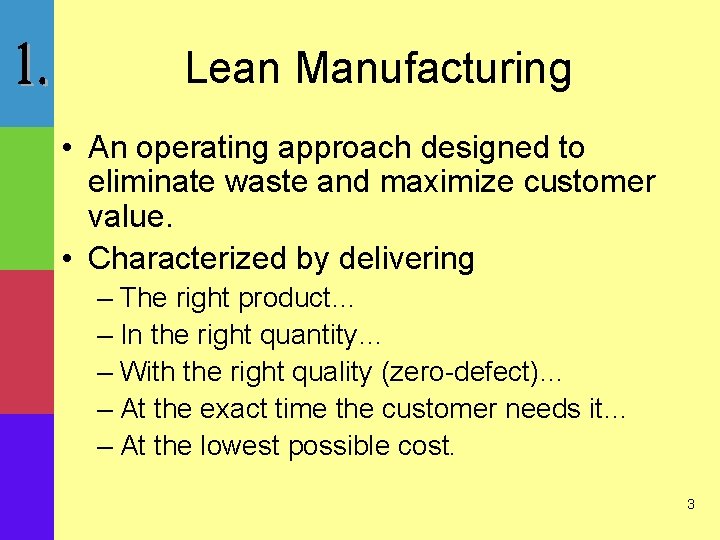 1.

Lean Manufacturing

• An operating approach designed to eliminate waste and maximize customer value.
• Characterized by delivering
– The right product…
– In the right quantity…
– With the right quality (zero-defect)…
– At the exact time the customer needs it…
– At the lowest possible cost.

3